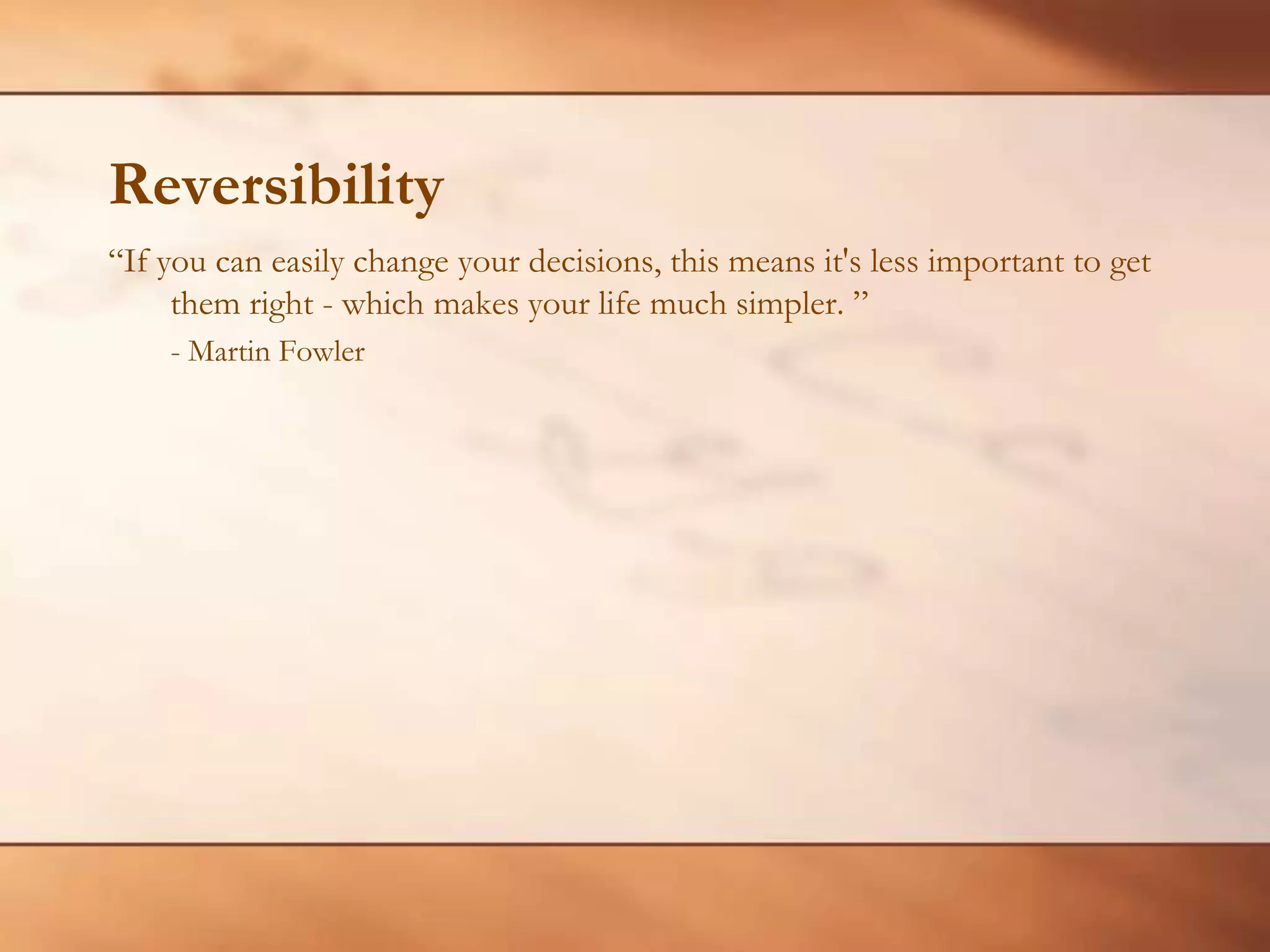 Reversibility

“If you can easily change your decisions, this means it's less important to get them right - which makes your life much simpler. ”

- Martin Fowler